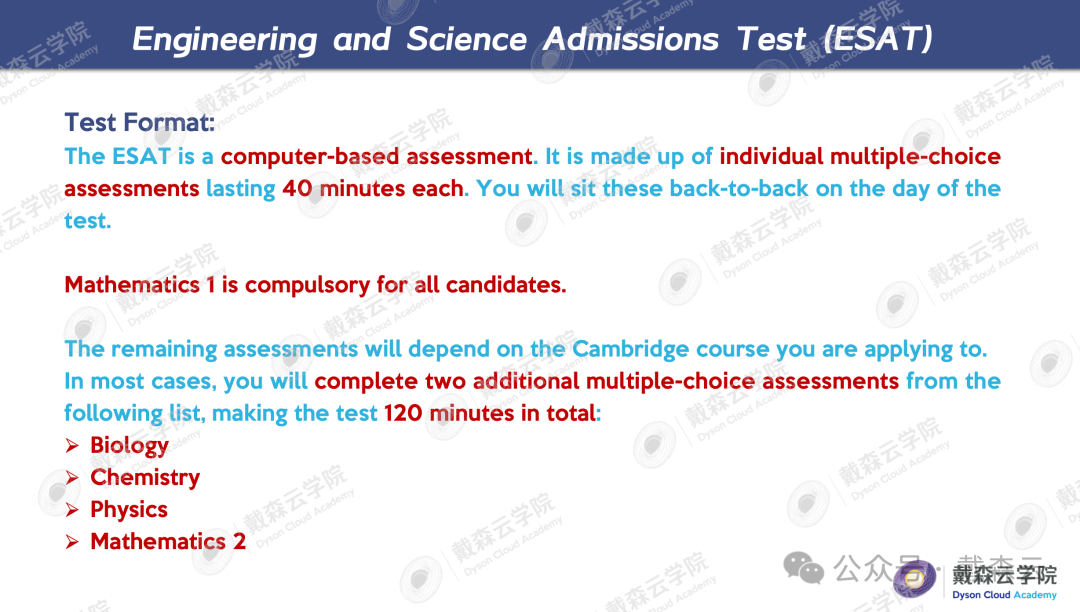 Engineering and Science Admissions Test (ESAT)

Test Format:
The ESAT is a computer-based assessment. It is made up of individual multiple-choice assessments lasting 40 minutes each. You will sit these back-to-back on the day of the test.

Mathematics 1 is compulsory for all candidates.

The remaining assessments will depend on the Cambridge course you are applying to. In most cases, you will complete two additional multiple-choice assessments from the following list, making the test 120 minutes in total:
➢ Biology
➢ Chemistry
➢ Physics
➢ Mathematics 2

公众号 · 戴森云
戴森云学院
Dyson Cloud Academy